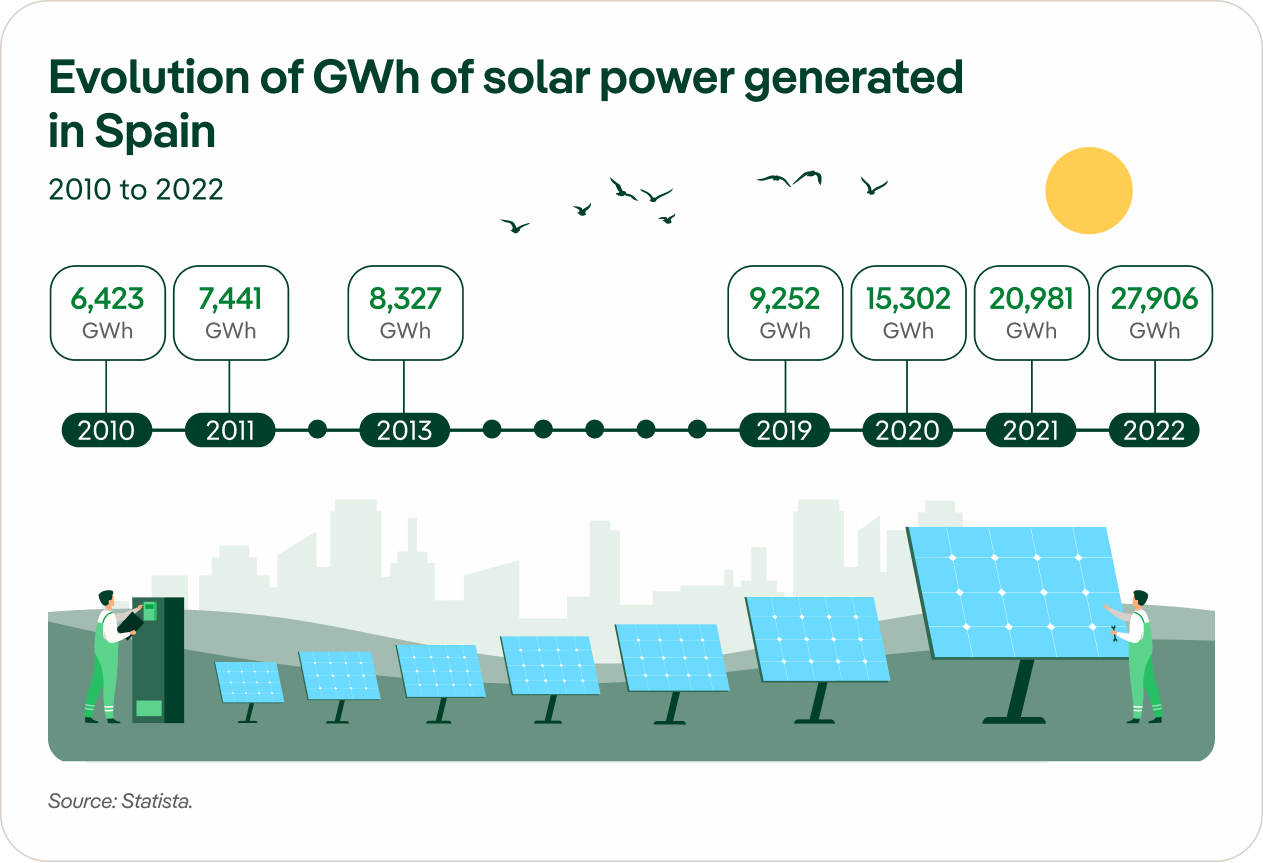 Evolution of GWh of solar power generated in Spain

2010 to 2022

6,423 GWh

7,441 GWh

8,327 GWh

9,252 GWh

15,302 GWh

20,981 GWh

27,906 GWh

2010

2011

2013

2019

2020

2021

2022

Source: Statista.